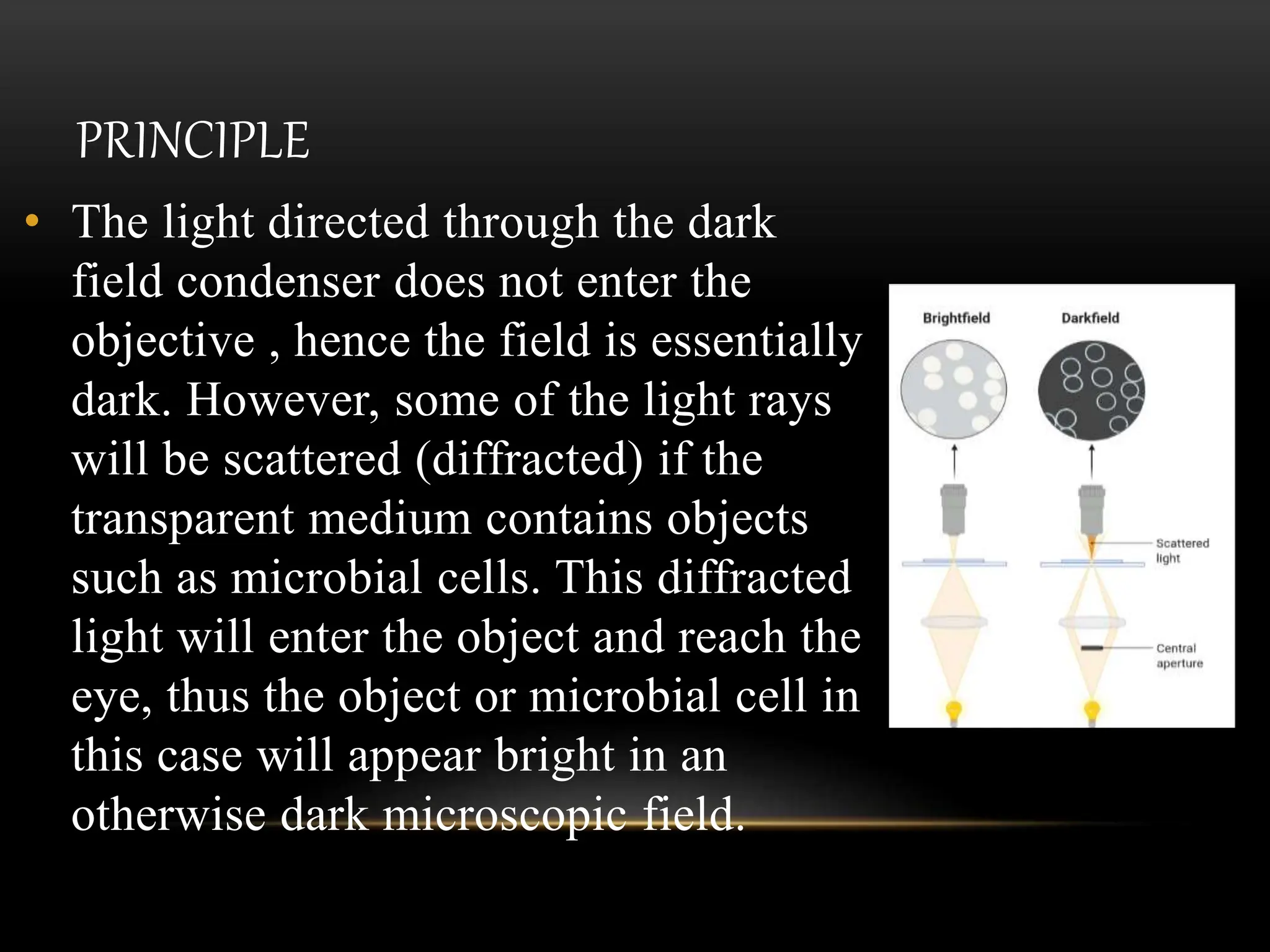 PRINCIPLE

• The light directed through the dark field condenser does not enter the objective , hence the field is essentially dark. However, some of the light rays will be scattered (diffracted) if the transparent medium contains objects such as microbial cells. This diffracted light will enter the object and reach the eye, thus the object or microbial cell in this case will appear bright in an otherwise dark microscopic field.

Brightfield

Darkfield

Scattered light

Central aperture